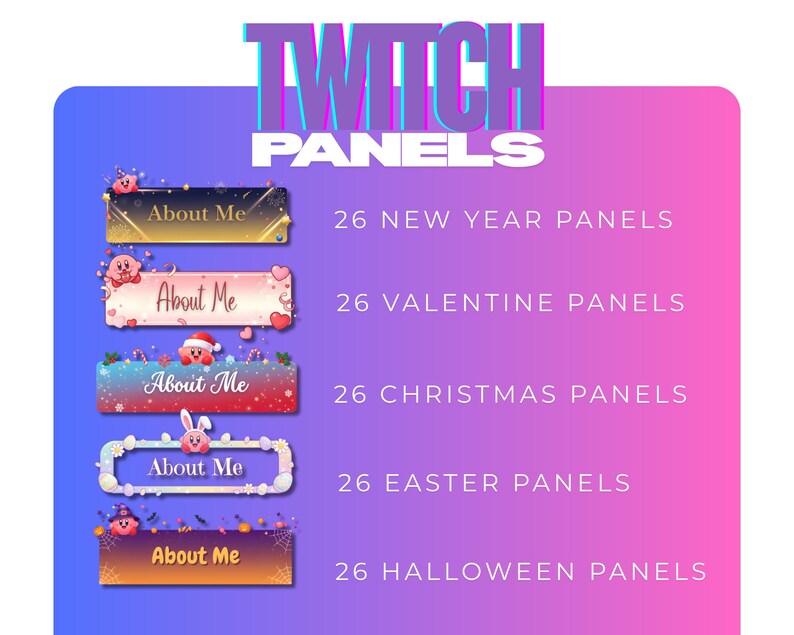 TWITCH
PANELS

About Me
26 NEW YEAR PANELS

About Me
26 VALENTINE PANELS

About Me
26 CHRISTMAS PANELS

About Me
26 EASTER PANELS

About Me
26 HALLOWEEN PANELS